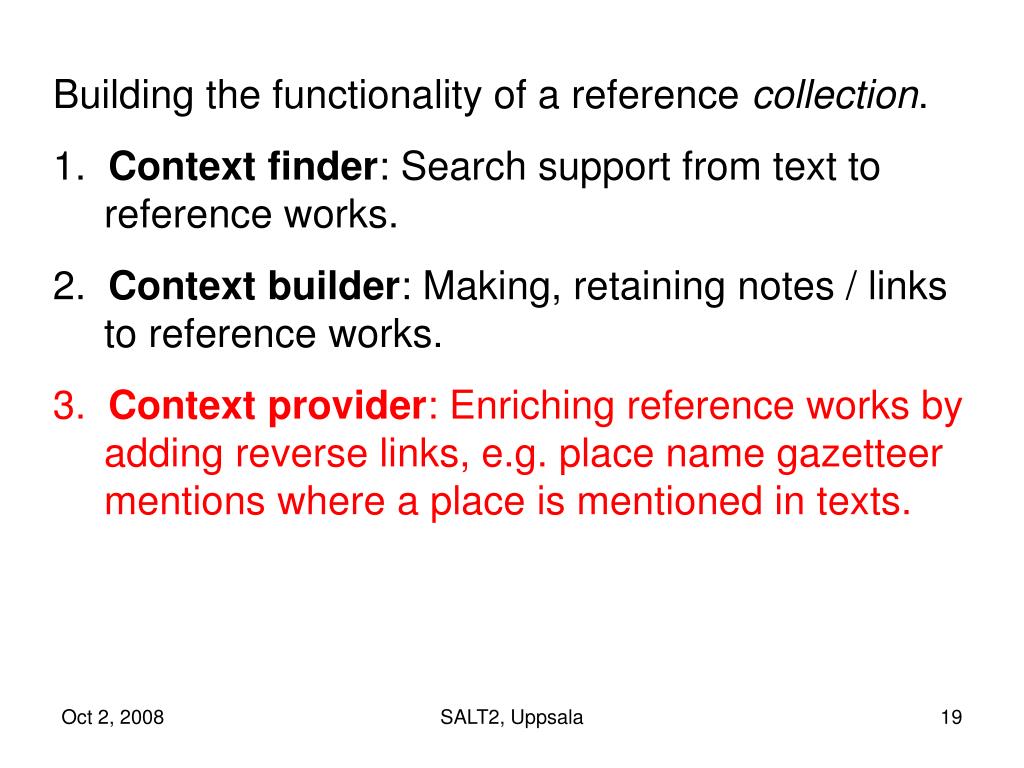 Building the functionality of a reference collection.

1. Context finder: Search support from text to reference works.

2. Context builder: Making, retaining notes / links to reference works.

3. Context provider: Enriching reference works by adding reverse links, e.g. place name gazetteer mentions where a place is mentioned in texts.

Oct 2, 2008

SALT2, Uppsala

19